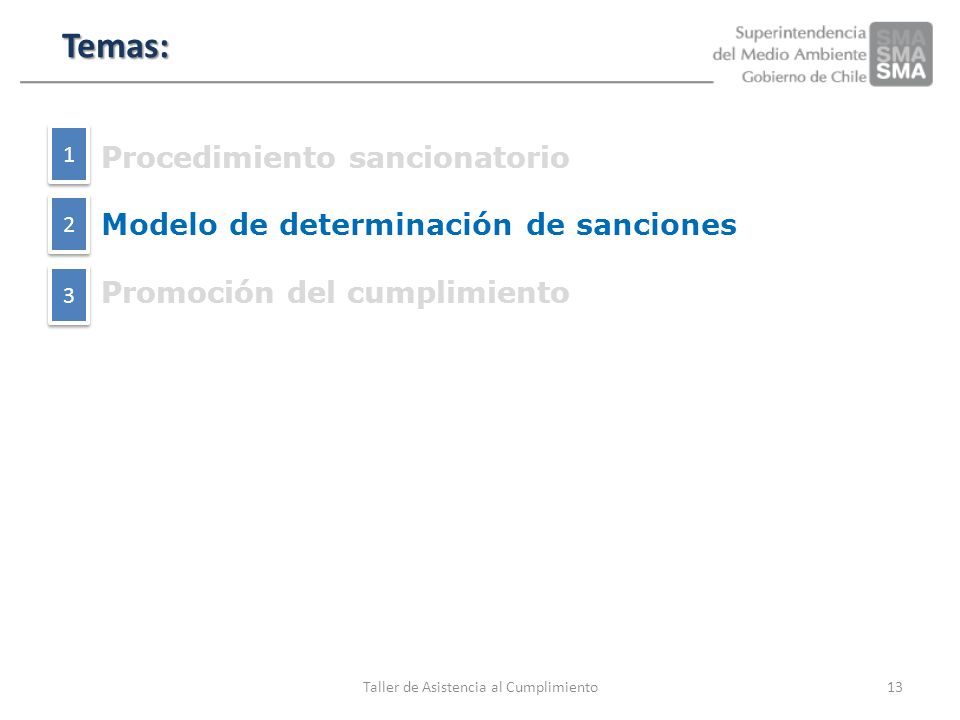 Temas:

Superintendencia del Medio Ambiente Gobierno de Chile

SMA
SMA
SMA

1 Procedimiento sancionatorio

2 Modelo de determinación de sanciones

3 Promoción del cumplimiento

Taller de Asistencia al Cumplimiento

13